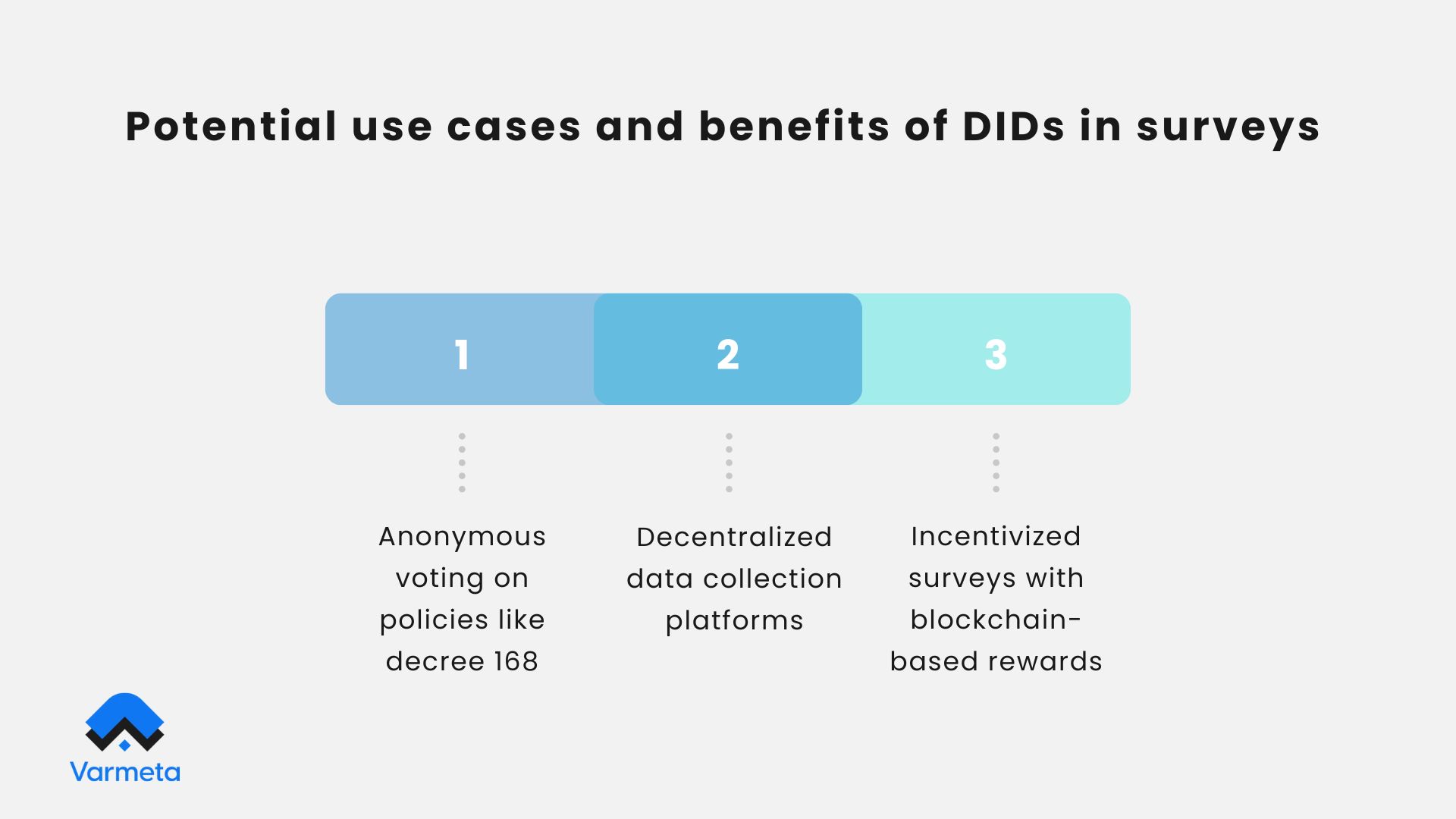 Potential use cases and benefits of DIDs in surveys

1

2

3

Anonymous voting on policies like decree 168

Decentralized data collection platforms

Incentivized surveys with blockchain-based rewards

Varmeta